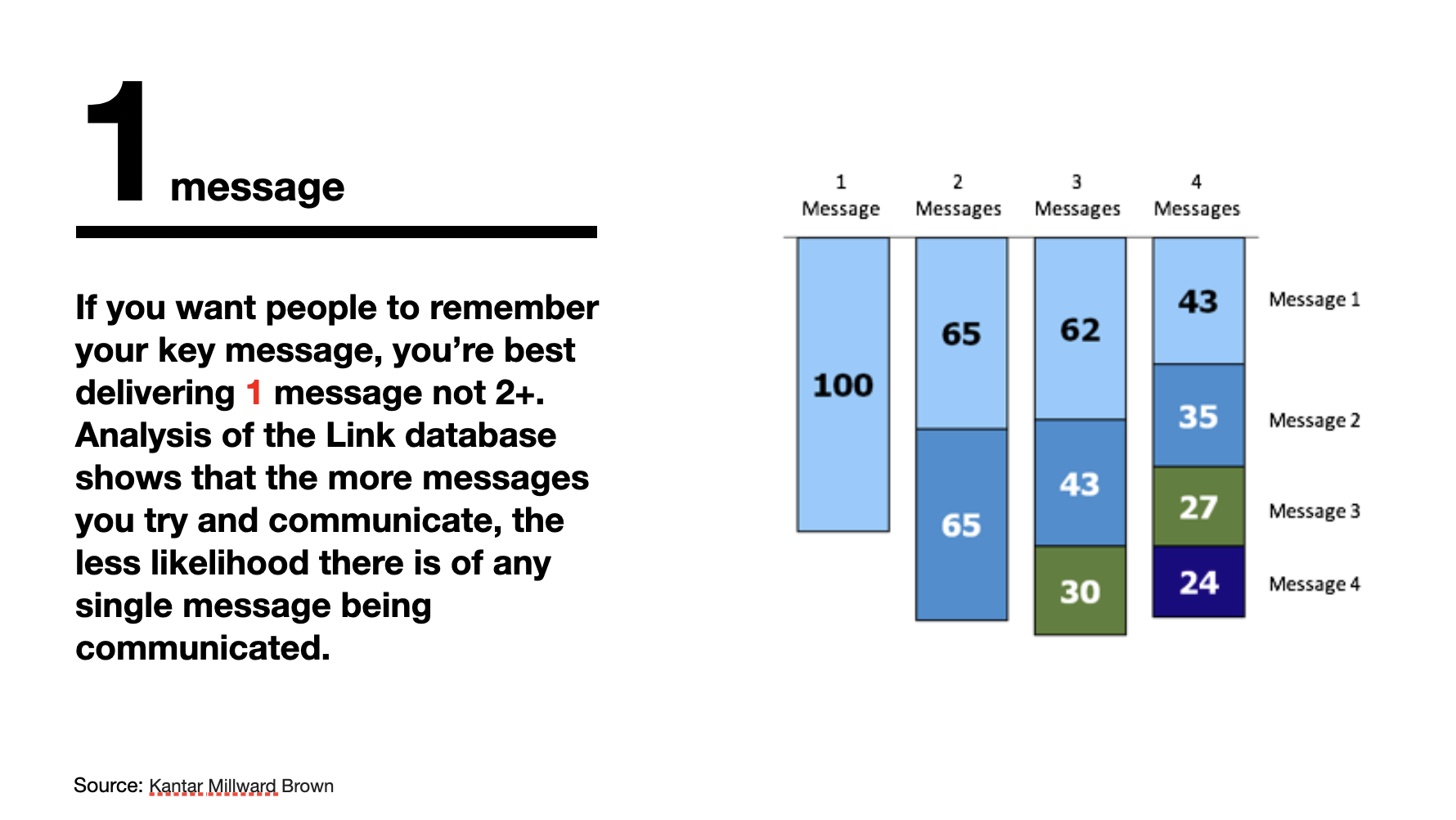 1 message

If you want people to remember your key message, you're best delivering 1 message not 2+. Analysis of the Link database shows that the more messages you try and communicate, the less likelihood there is of any single message being communicated.

1 Message
2 Messages
3 Messages
4 Messages

100
65
65
62
43
30
43
35
27
24

Message 1
Message 2
Message 3
Message 4

Source: Kantar Millward Brown